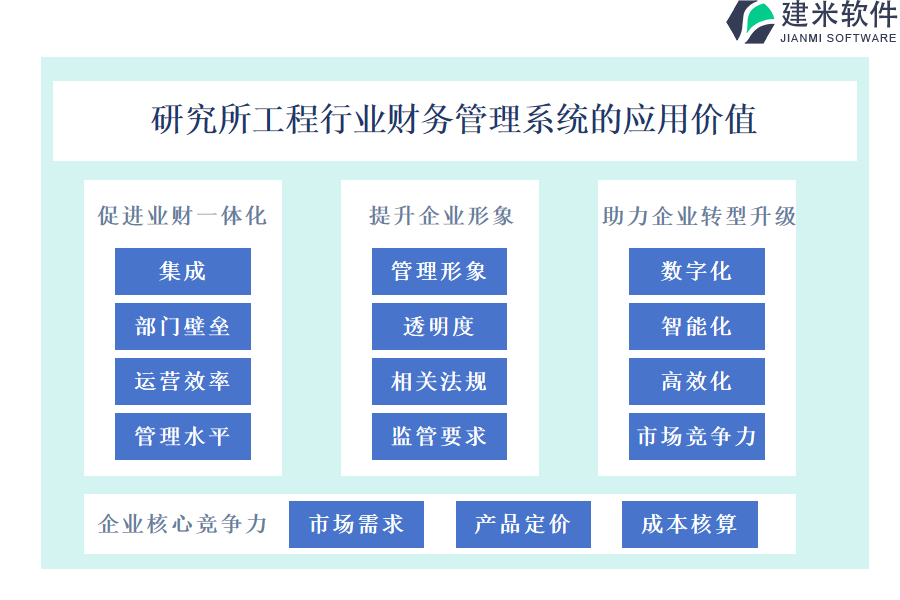 建米软件
JIANMI SOFTWARE

研究所工程行业财务管理系统的应用价值

促进业财一体化

集成

部门壁垒

运营效率

管理水平

提升企业形象

管理形象

透明度

相关法规

监管要求

助力企业转型升级

数字化

智能化

高效化

市场竞争力

企业核心竞争力

市场需求

产品定价

成本核算